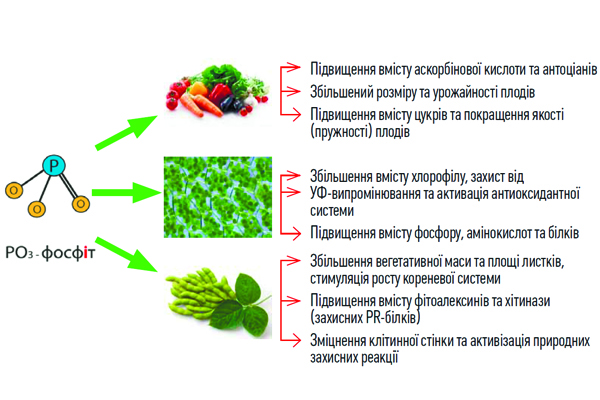 P
O
O
O
$PO_3$ - фосфіт

Підвищення вмісту аскорбінової кислоти та антоціанів
Збільшений розміру та урожайності плодів
Підвищення вмісту цукрів та покращення якості (пружності) плодів

Збільшення вмісту хлорофілу, захист від УФ-випромінювання та активація антиоксидантної системи
Підвищення вмісту фосфору, амінокислот та білків

Збільшення вегетативної маси та площі листків, стимуляція росту кореневої системи
Підвищення вмісту фітоалексинів та хітинази (захисних PR-білків)
Зміцнення клітинної стінки та активізація природних захисних реакції